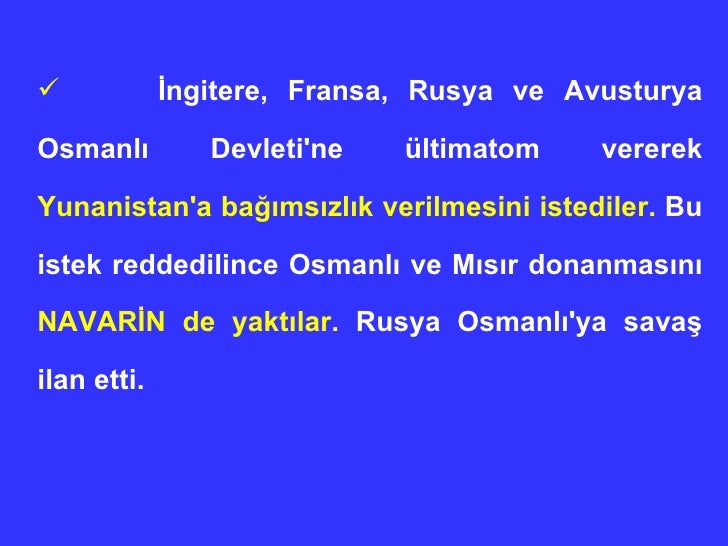 ✓ İngitere, Fransa, Rusya ve Avusturya Osmanlı Devleti'ne ültimatom vererek Yunanistan'a bağımsızlık verilmesini istediler. Bu istek reddedilince Osmanlı ve Mısır donanmasını NAVARİN de yaktılar. Rusya Osmanlı'ya savaş ilan etti.